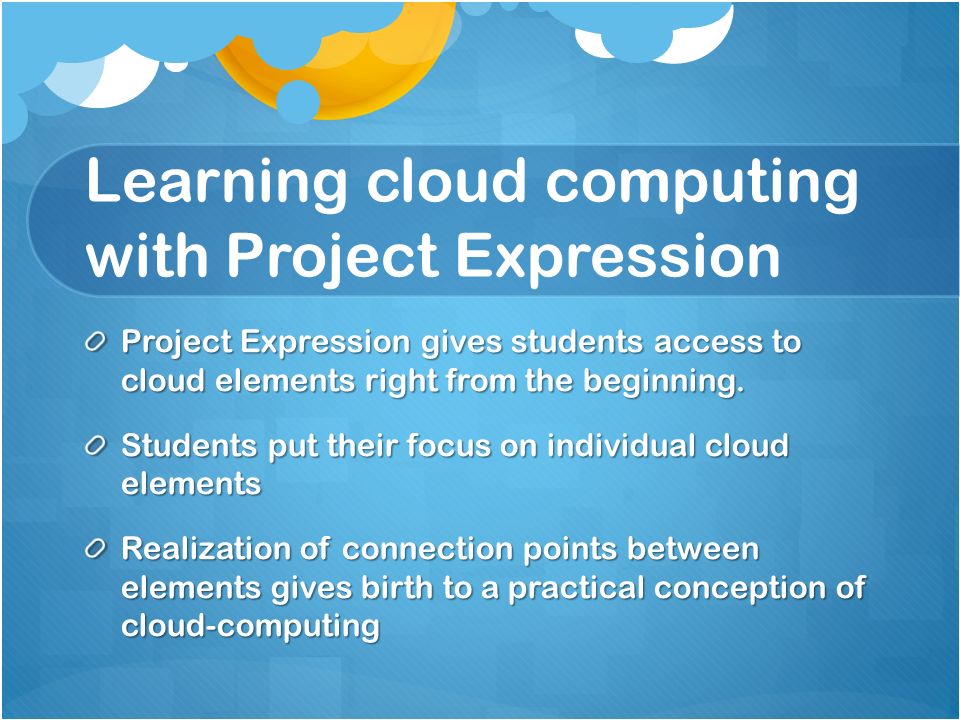 Learning cloud computing with Project Expression

Project Expression gives students access to cloud elements right from the beginning.

Students put their focus on individual cloud elements

Realization of connection points between elements gives birth to a practical conception of cloud-computing